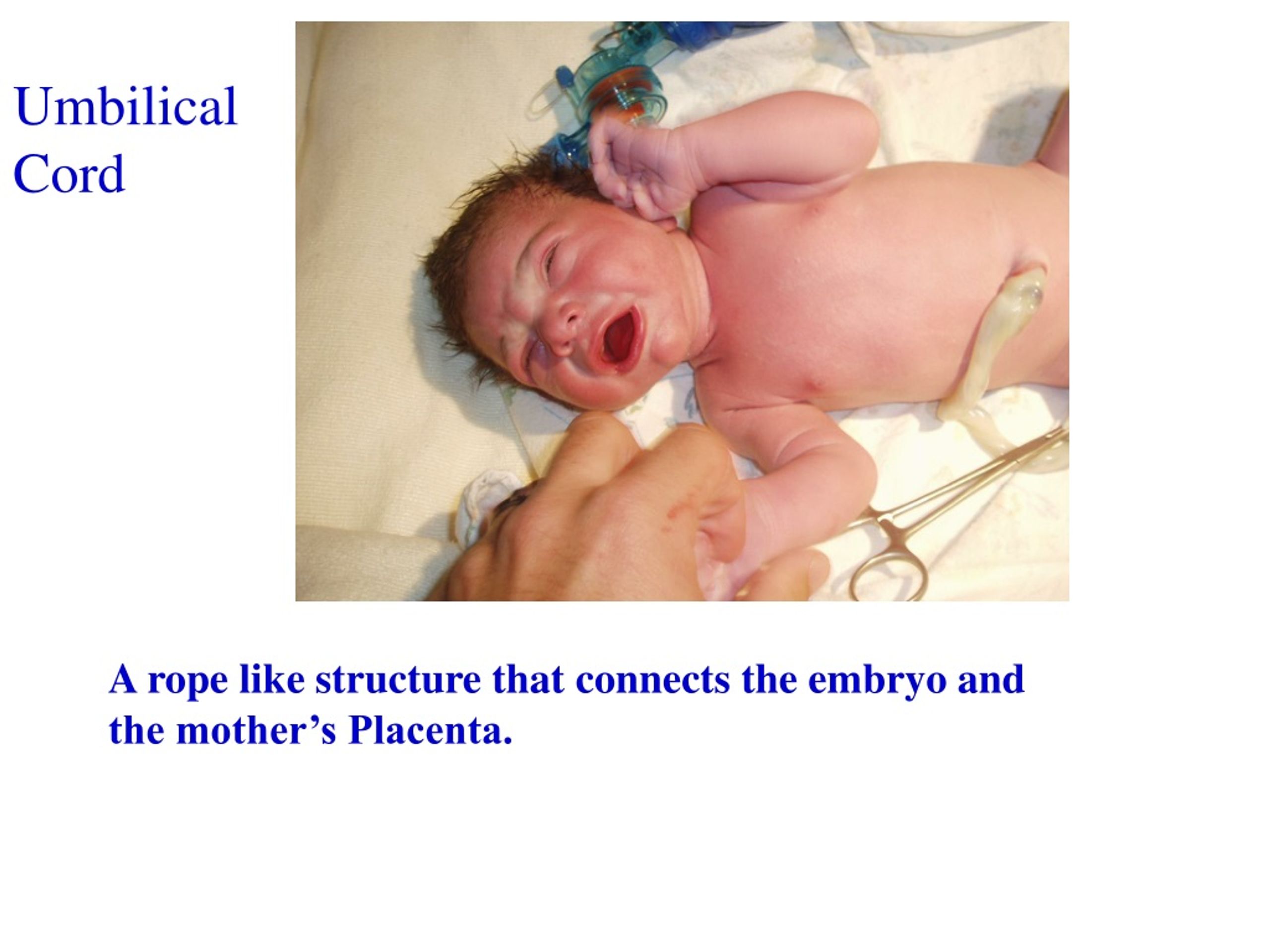 Umbilical Cord

A rope like structure that connects the embryo and the mother’s Placenta.